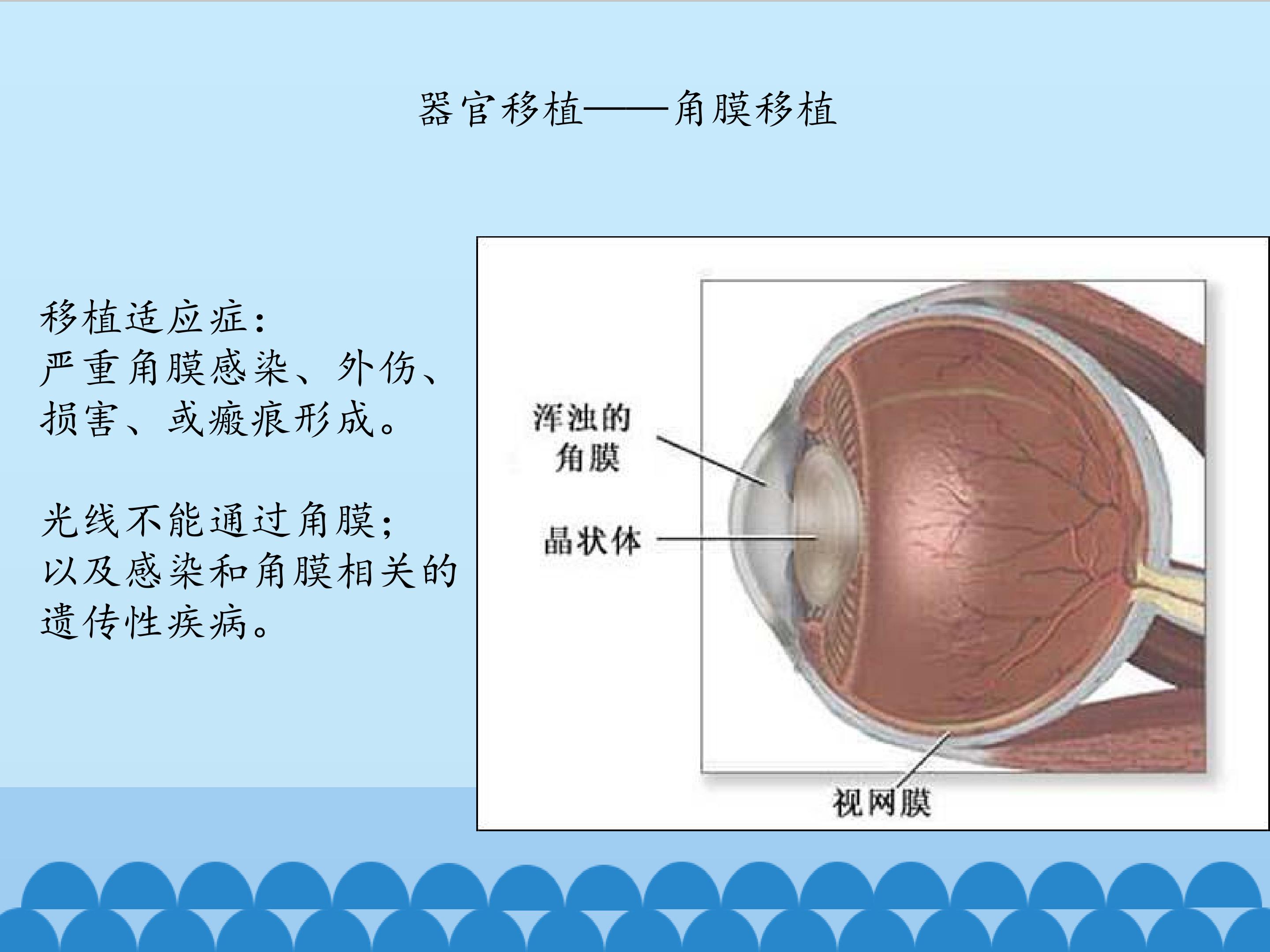 器官移植——角膜移植

移植适应症：
严重角膜感染、外伤、损害、或瘢痕形成。

光线不能通过角膜；
以及感染和角膜相关的遗传性疾病。

浑浊的角膜

晶状体

视网膜